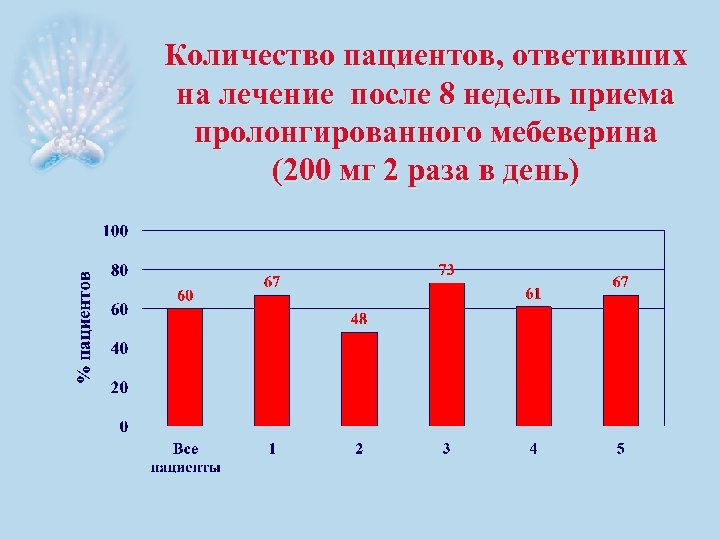 Количество пациентов, ответивших на лечение после 8 недель приема пролонгированного мебеверина (200 мг 2 раза в день)

% пациентов

100
80
60
40
20
0

60
67
48
73
61
67

Все пациенты
1
2
3
4
5